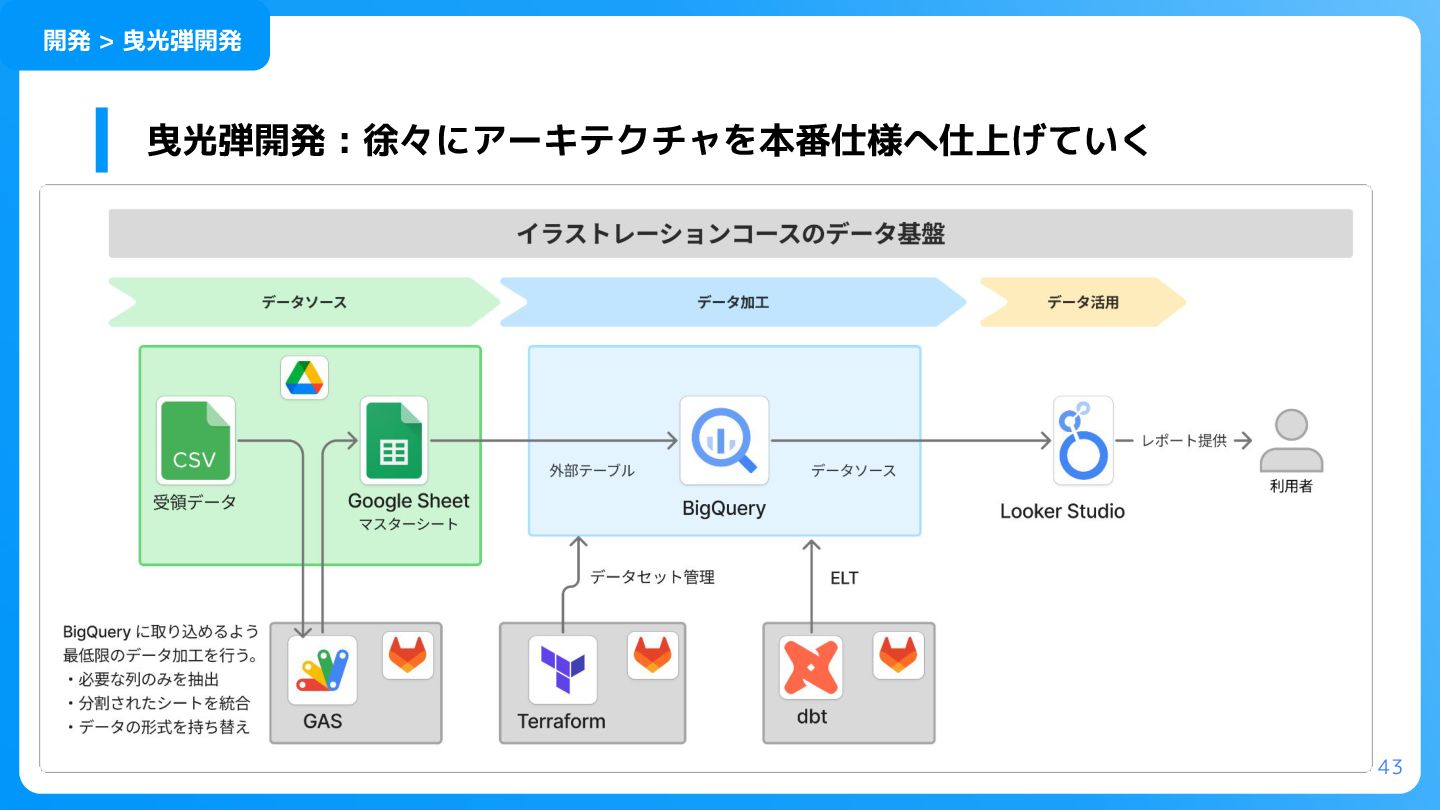 開発 > 曳光弾開発

曳光弾開発：徐々にアーキテクチャを本番仕様へ仕上げていく

イラストレーションコースのデータ基盤

データソース

データ加工

データ活用

CSV

受領データ

Google Sheet
マスターシート

外部テーブル

BigQuery

データソース

Looker Studio

レポート提供

利用者

データセット管理

ELT

BigQuery に取り込めるよう最低限のデータ加工を行う。
・必要な列のみを抽出
・分割されたシートを統合
・データの形式を持ち替え

GAS

Terraform

dbt

43